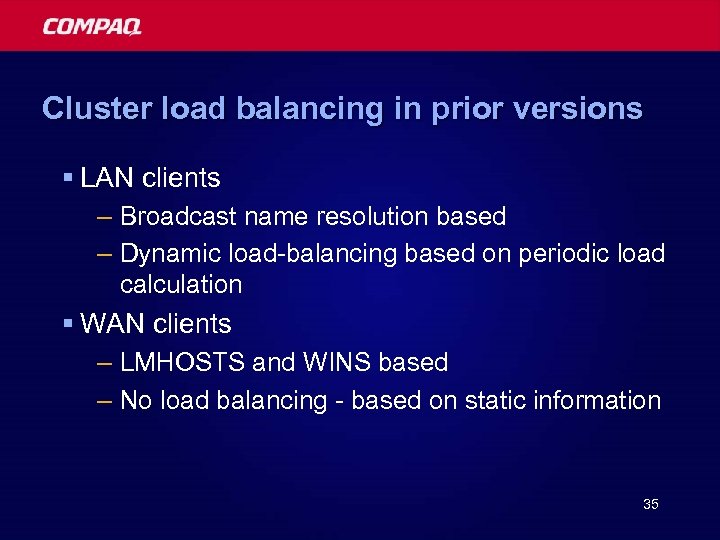 COMPAQ

Cluster load balancing in prior versions

▪ LAN clients
– Broadcast name resolution based
– Dynamic load-balancing based on periodic load calculation
▪ WAN clients
– LMHOSTS and WINS based
– No load balancing - based on static information

35